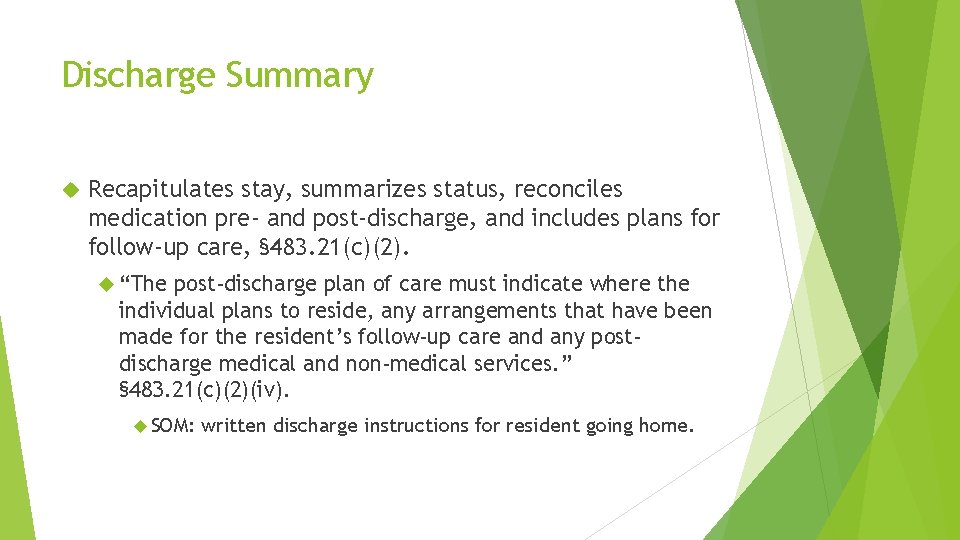 Discharge Summary

Recapitulates stay, summarizes status, reconciles medication pre- and post-discharge, and includes plans for follow-up care, §483.21(c)(2).

“The post-discharge plan of care must indicate where the individual plans to reside, any arrangements that have been made for the resident’s follow-up care and any post-discharge medical and non-medical services.” §483.21(c)(2)(iv).

SOM: written discharge instructions for resident going home.